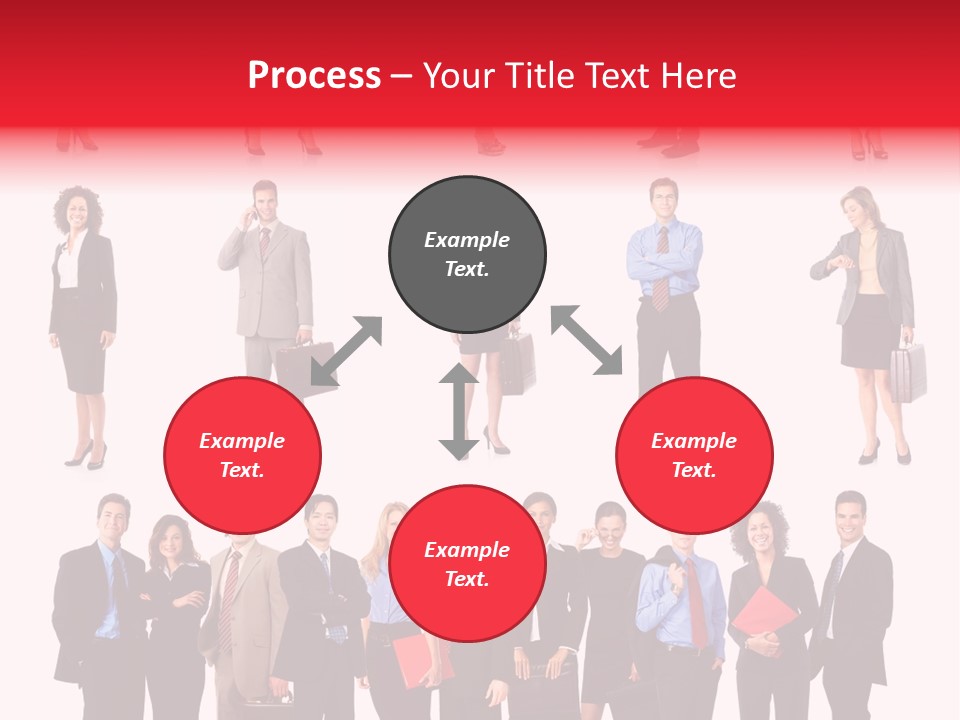 Process – Your Title Text Here

Example Text.

Example Text.

Example Text.

Example Text.